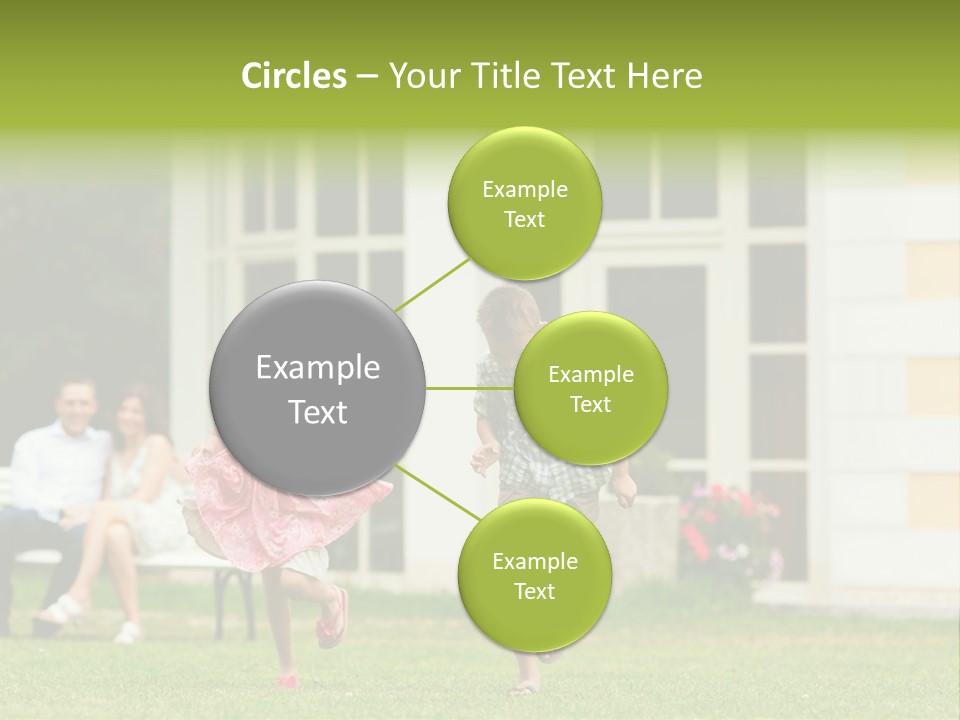 Circles – Your Title Text Here

Example Text

Example Text

Example Text

Example Text